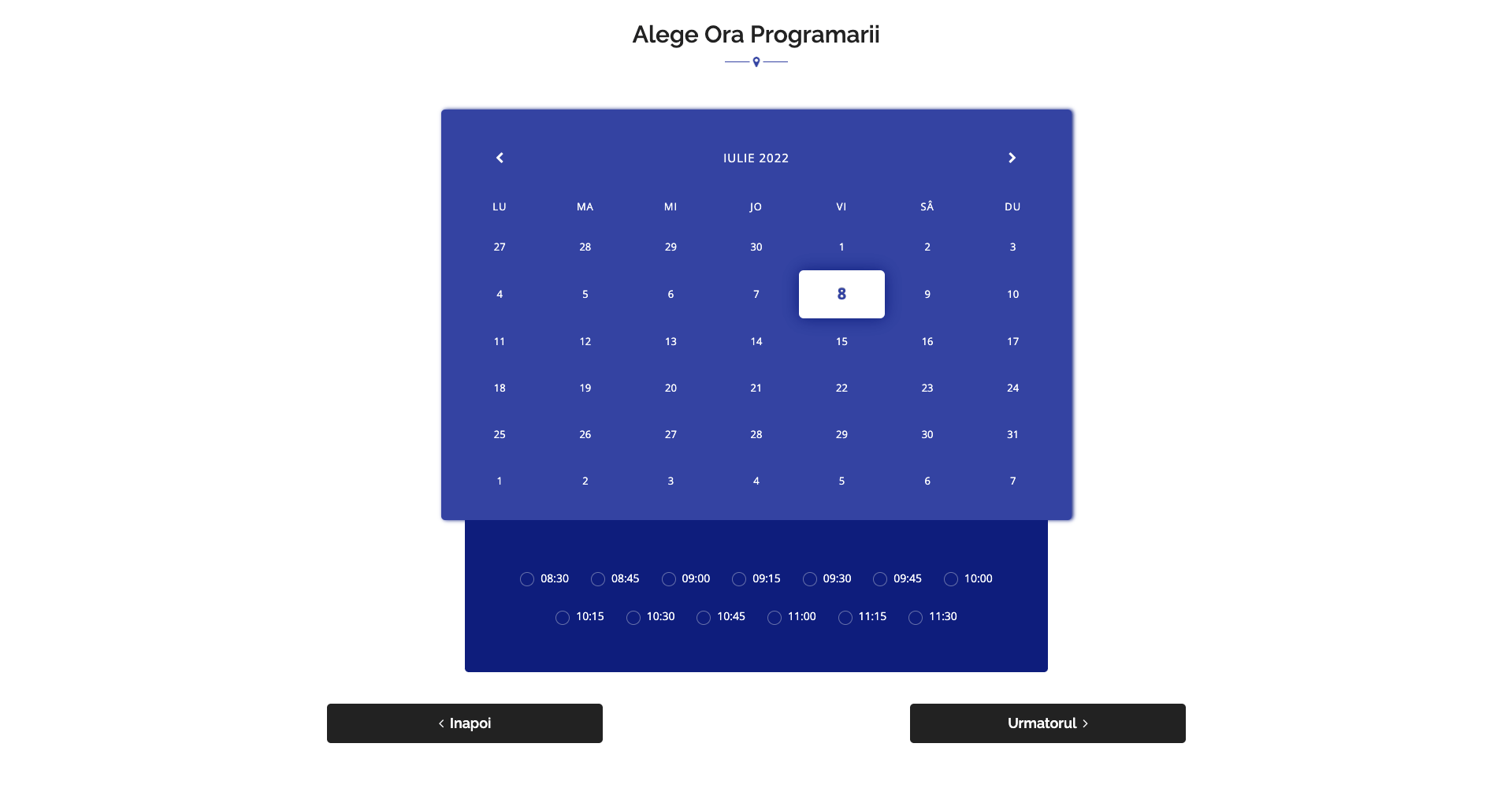 Alege Ora Programarii

IULIE 2022

| LU | MA | MI | JO | VI | SÂ | DU |
|---|---|---|---|---|---|---|
| 27 | 28 | 29 | 30 | 1 | 2 | 3 |
| 4 | 5 | 6 | 7 | 8 | 9 | 10 |
| 11 | 12 | 13 | 14 | 15 | 16 | 17 |
| 18 | 19 | 20 | 21 | 22 | 23 | 24 |
| 25 | 26 | 27 | 28 | 29 | 30 | 31 |
| 1 | 2 | 3 | 4 | 5 | 6 | 7 |

08:30 08:45 09:00 09:15 09:30 09:45 10:00
10:15 10:30 10:45 11:00 11:15 11:30

Inapoi

Urmatorul